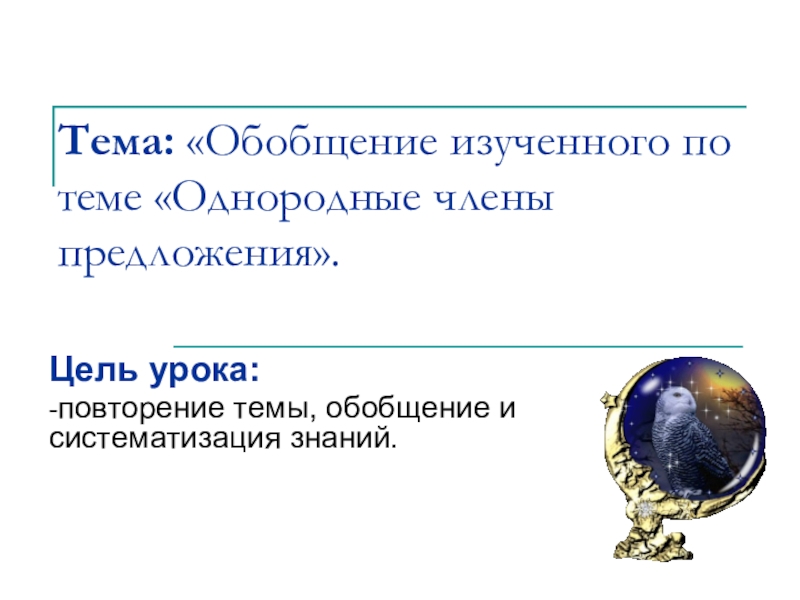 Тема: «Обобщение изученного по теме «Однородные члены предложения».

Цель урока:

-повторение темы, обобщение и систематизация знаний.